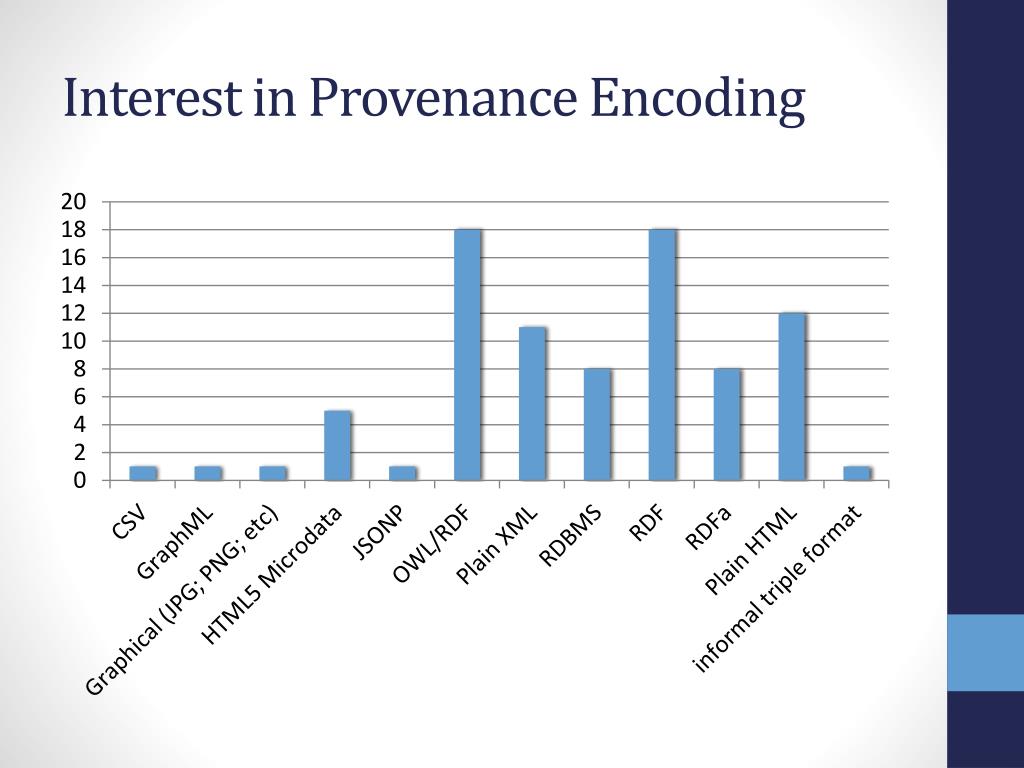 Interest in Provenance Encoding

20
18
16
14
12
10
8
6
4
2
0

CSV
GraphML
Graphical (JPG; PNG; etc)
HTML5 Microdata
JSONP
OWL/RDF
Plain XML
RDBMS
RDF
RDFa
Plain HTML
informal triple format